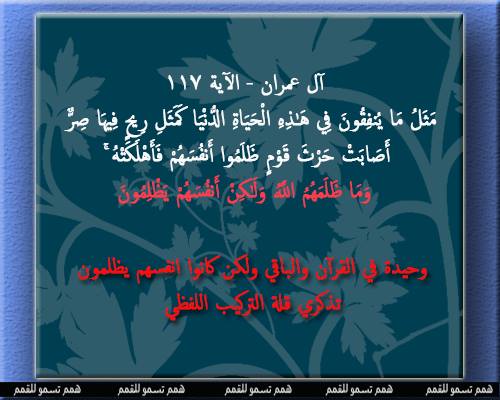 آل عمران - الآية ١١٧

مَثَلُ مَا يُنفِقُونَ فِي هَٰذِهِ الْحَيَاةِ الدُّنْيَا كَمَثَلِ رِيحٍ فِيهَا صِرٌّ أَصَابَتْ حَرْثَ قَوْمٍ ظَلَمُوا أَنفُسَهُمْ فَأَهْلَكَتْهُ ۚ

وَمَا ظَلَمَهُمُ اللَّهُ وَلَٰكِنْ أَنفُسَهُمْ يَظْلِمُونَ

وحيدة في القرآن والباقي ولكن كانوا انفسهم يظلمون

تذكري قلة التركيب اللفظي

همم تسمو للقمم همم تسمو للقمم همم تسمو للقمم همم تسمو للقمم همم تسمو للقمم